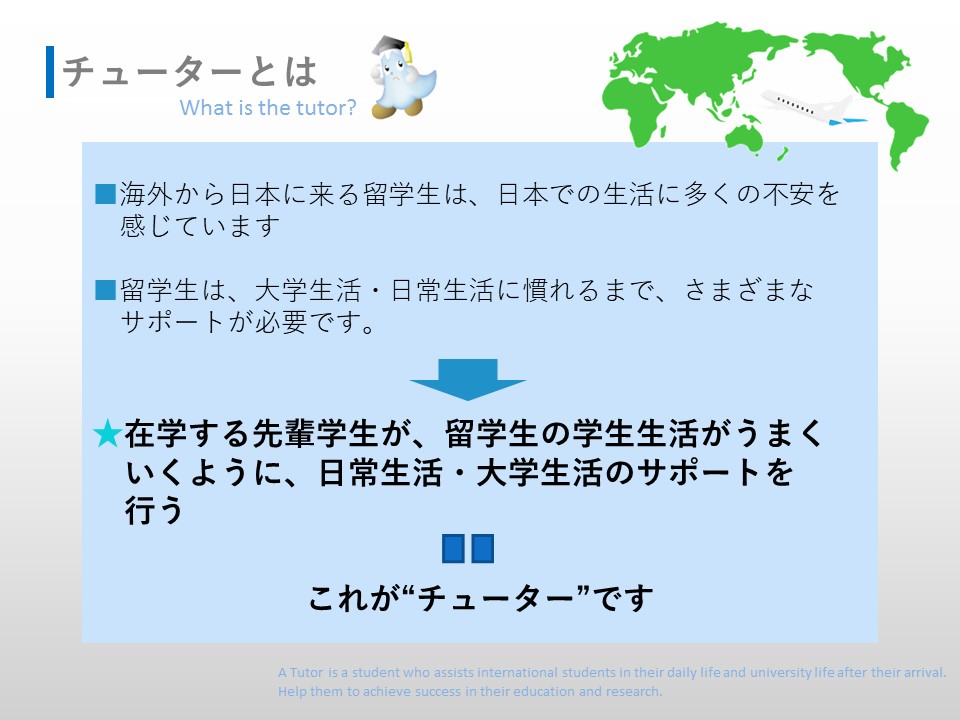 チューターとは
What is the tutor?

■海外から日本に来る留学生は、日本での生活に多くの不安を感じています

■留学生は、大学生活・日常生活に慣れるまで、さまざまなサポートが必要です。

★在学する先輩学生が、留学生の学生生活がうまくいくように、日常生活・大学生活のサポートを行う

これが“チューター”です

A Tutor is a student who assists international students in their daily life and university life after their arrival. Help them to achieve success in their education and research.